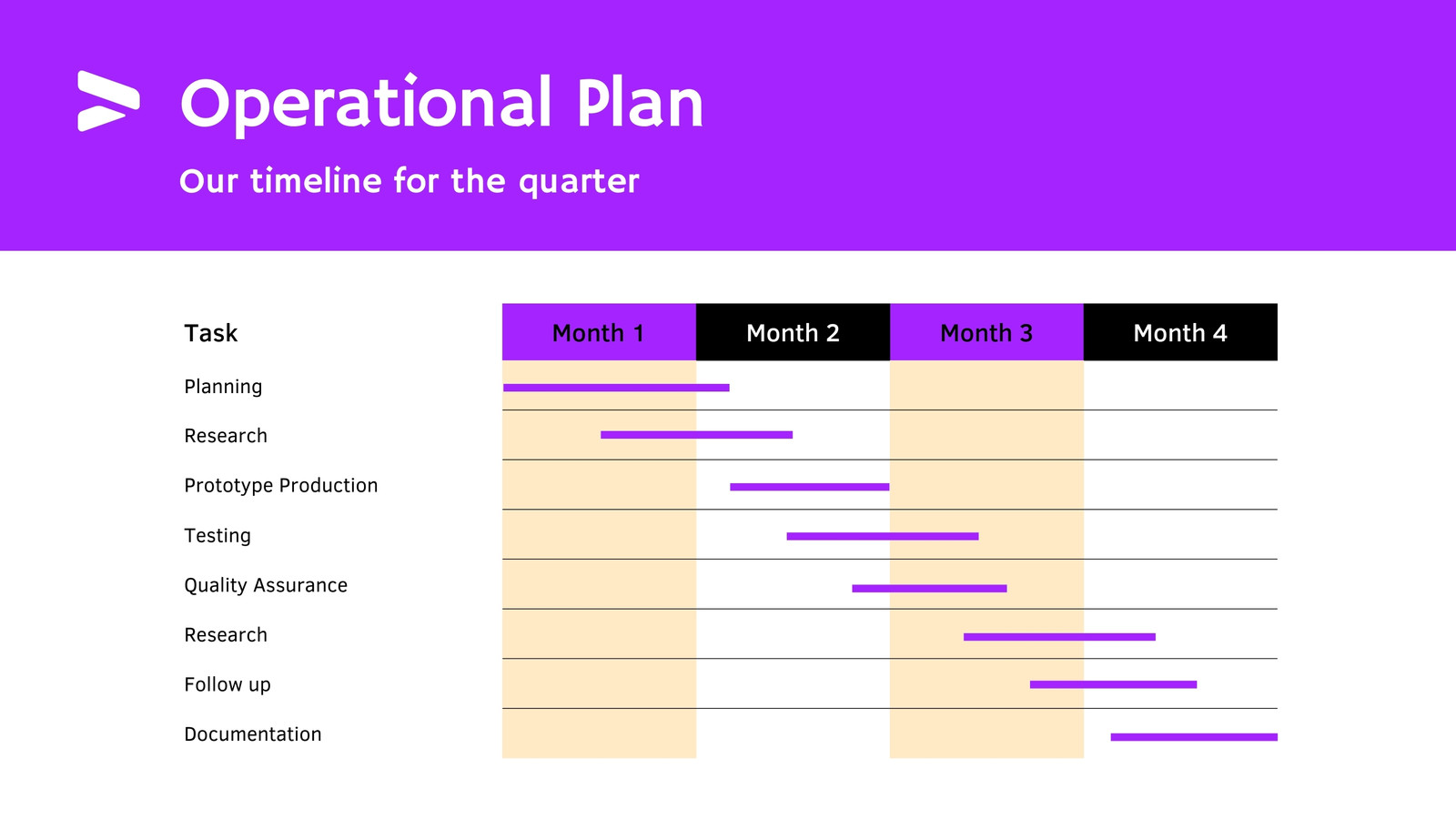 Operational Plan

Our timeline for the quarter

| Task | Month 1 | Month 2 | Month 3 | Month 4 |
|---|---|---|---|---|
| Planning | | | | |
| Research | | | | |
| Prototype Production | | | | |
| Testing | | | | |
| Quality Assurance | | | | |
| Research | | | | |
| Follow up | | | | |
| Documentation | | | | |